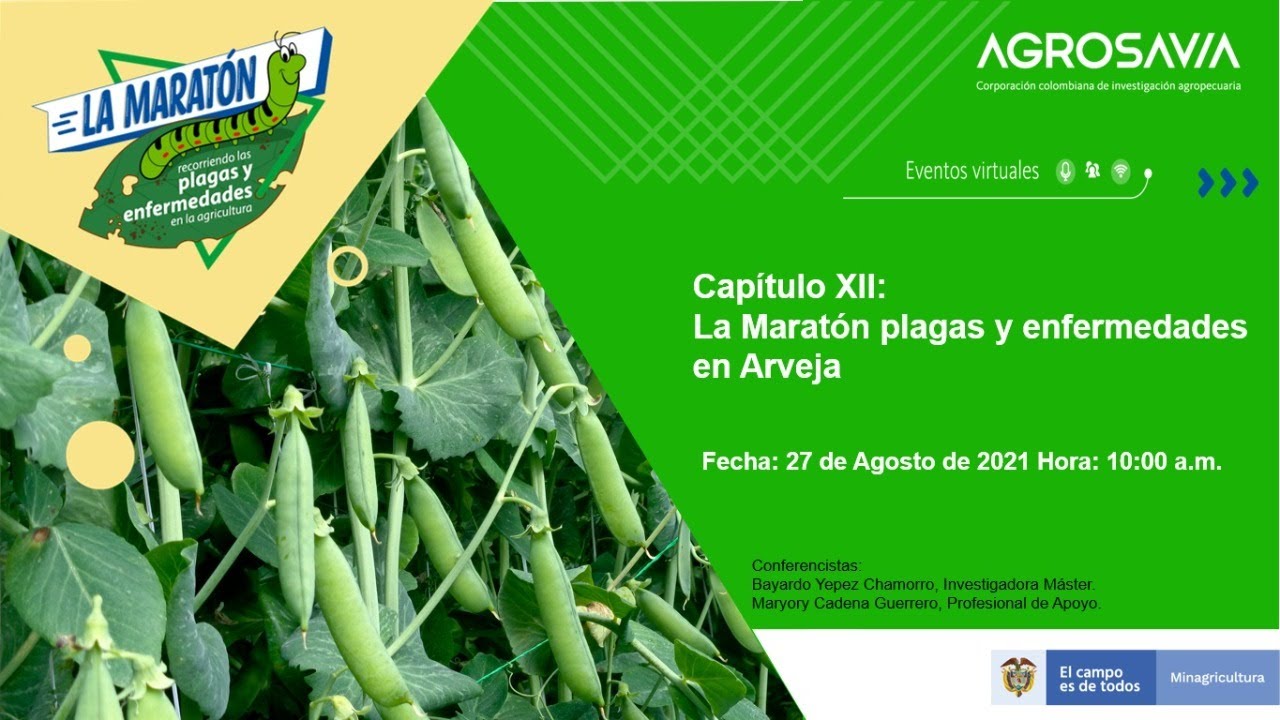 LA MARATÓN
recorriendo las plagas y enfermedades en la agricultura

AGROSAVIA
Corporación colombiana de investigación agropecuaria

Eventos virtuales

Capítulo XII:
La Maratón plagas y enfermedades en Arveja

Fecha: 27 de Agosto de 2021 Hora: 10:00 a.m.

Conferencistas:
Bayardo Yepez Chamorro, Investigadora Máster.
Maryory Cadena Guerrero, Profesional de Apoyo.

El campo es de todos
Minagricultura